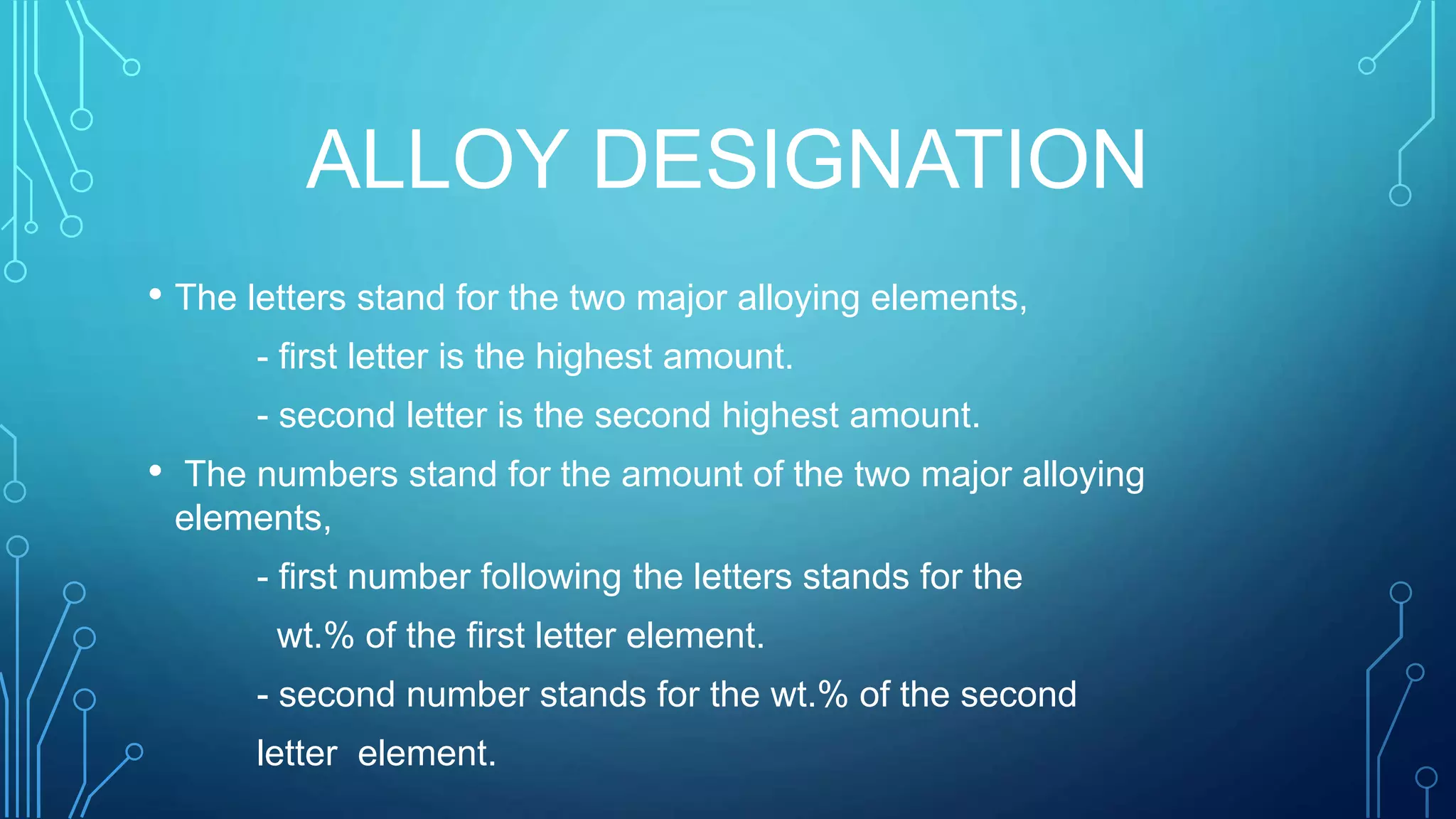 ALLOY DESIGNATION

• The letters stand for the two major alloying elements,

- first letter is the highest amount.

- second letter is the second highest amount.

• The numbers stand for the amount of the two major alloying elements,

- first number following the letters stands for the wt.% of the first letter element.

- second number stands for the wt.% of the second letter element.